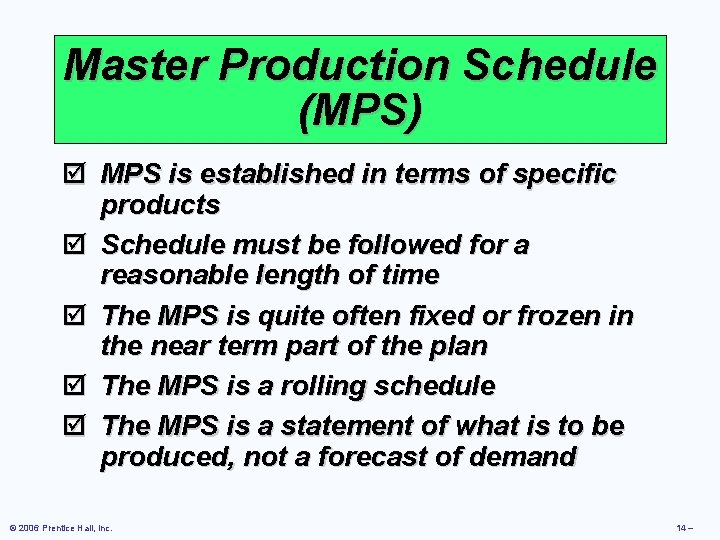 Master Production Schedule (MPS)

☑ MPS is established in terms of specific products

☑ Schedule must be followed for a reasonable length of time

☑ The MPS is quite often fixed or frozen in the near term part of the plan

☑ The MPS is a rolling schedule

☑ The MPS is a statement of what is to be produced, not a forecast of demand

© 2006 Prentice Hall, Inc.

14 –